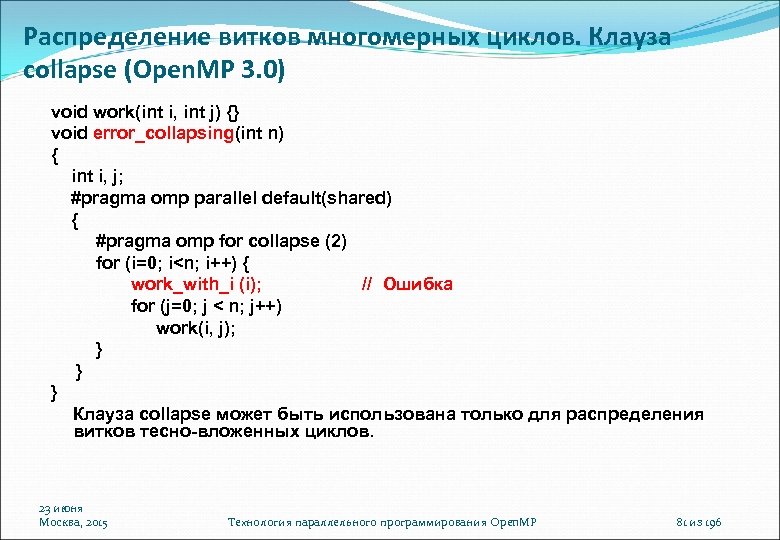 Распределение витков многомерных циклов. Клауза collapse (OpenMP 3.0)

void work(int i, int j) {}
void error_collapsing(int n)
{
int i, j;
#pragma omp parallel default(shared)
{
#pragma omp for collapse (2)
for (i=0; i<n; i++) {
work_with_i (i); // Ошибка
for (j=0; j < n; j++)
work(i, j);
}
}
}

Клауза collapse может быть использована только для распределения витков тесно-вложенных циклов.

23 июня
Москва, 2015

Технология параллельного программирования OpenMP

81 из 196